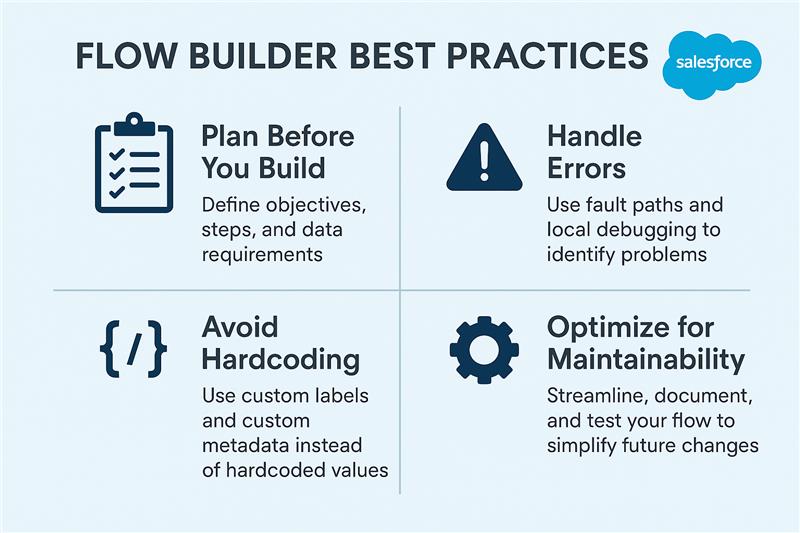 FLOW BUILDER BEST PRACTICES

salesforce

Plan Before You Build

Define objectives, steps, and data requirements

Handle Errors

Use fault paths and local debugging to identify problems

{/}

Avoid Hardcoding

Use custom labels and custom metadata instead of hardcoded values

Optimize for Maintainability

Streamline, document, and test your flow to simplify future changes